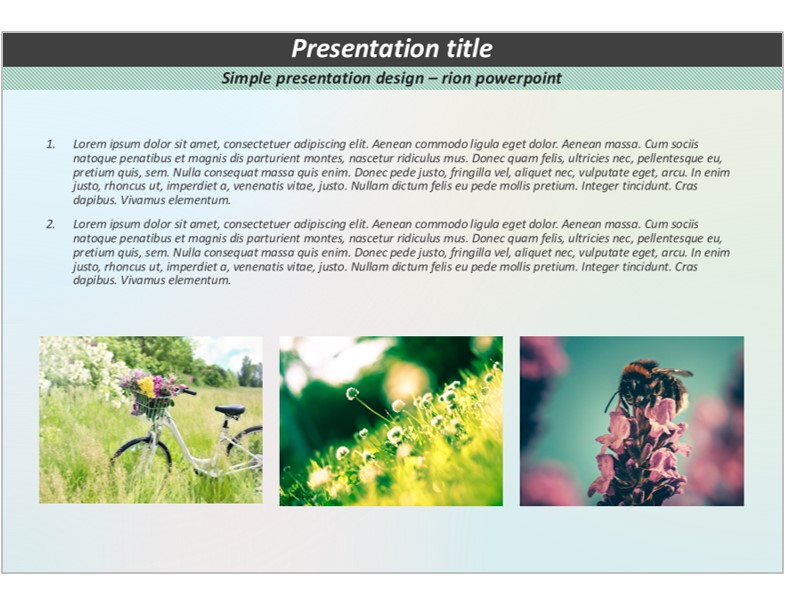 Presentation title

Simple presentation design – rion powerpoint

1. Lorem ipsum dolor sit amet, consectetuer adipiscing elit. Aenean commodo ligula eget dolor. Aenean massa. Cum sociis natoque penatibus et magnis dis parturient montes, nascetur ridiculus mus. Donec quam felis, ultricies nec, pellentesque eu, pretium quis, sem. Nulla consequat massa quis enim. Donec pede justo, fringilla vel, aliquet nec, vulputate eget, arcu. In enim justo, rhoncus ut, imperdiet a, venenatis vitae, justo. Nullam dictum felis eu pede mollis pretium. Integer tincidunt. Cras dapibus. Vivamus elementum.

2. Lorem ipsum dolor sit amet, consectetuer adipiscing elit. Aenean commodo ligula eget dolor. Aenean massa. Cum sociis natoque penatibus et magnis dis parturient montes, nascetur ridiculus mus. Donec quam felis, ultricies nec, pellentesque eu, pretium quis, sem. Nulla consequat massa quis enim. Donec pede justo, fringilla vel, aliquet nec, vulputate eget, arcu. In enim justo, rhoncus ut, imperdiet a, venenatis vitae, justo. Nullam dictum felis eu pede mollis pretium. Integer tincidunt. Cras dapibus. Vivamus elementum.